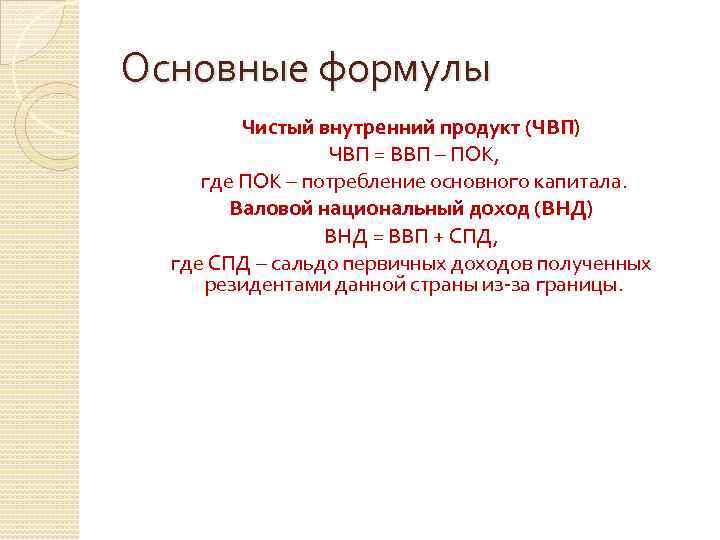 Основные формулы

Чистый внутренний продукт (ЧВП)

ЧВП = ВВП – ПОК,

где ПОК – потребление основного капитала.

Валовой национальный доход (ВНД)

ВНД = ВВП + СПД,

где СПД – сальдо первичных доходов полученных резидентами данной страны из-за границы.